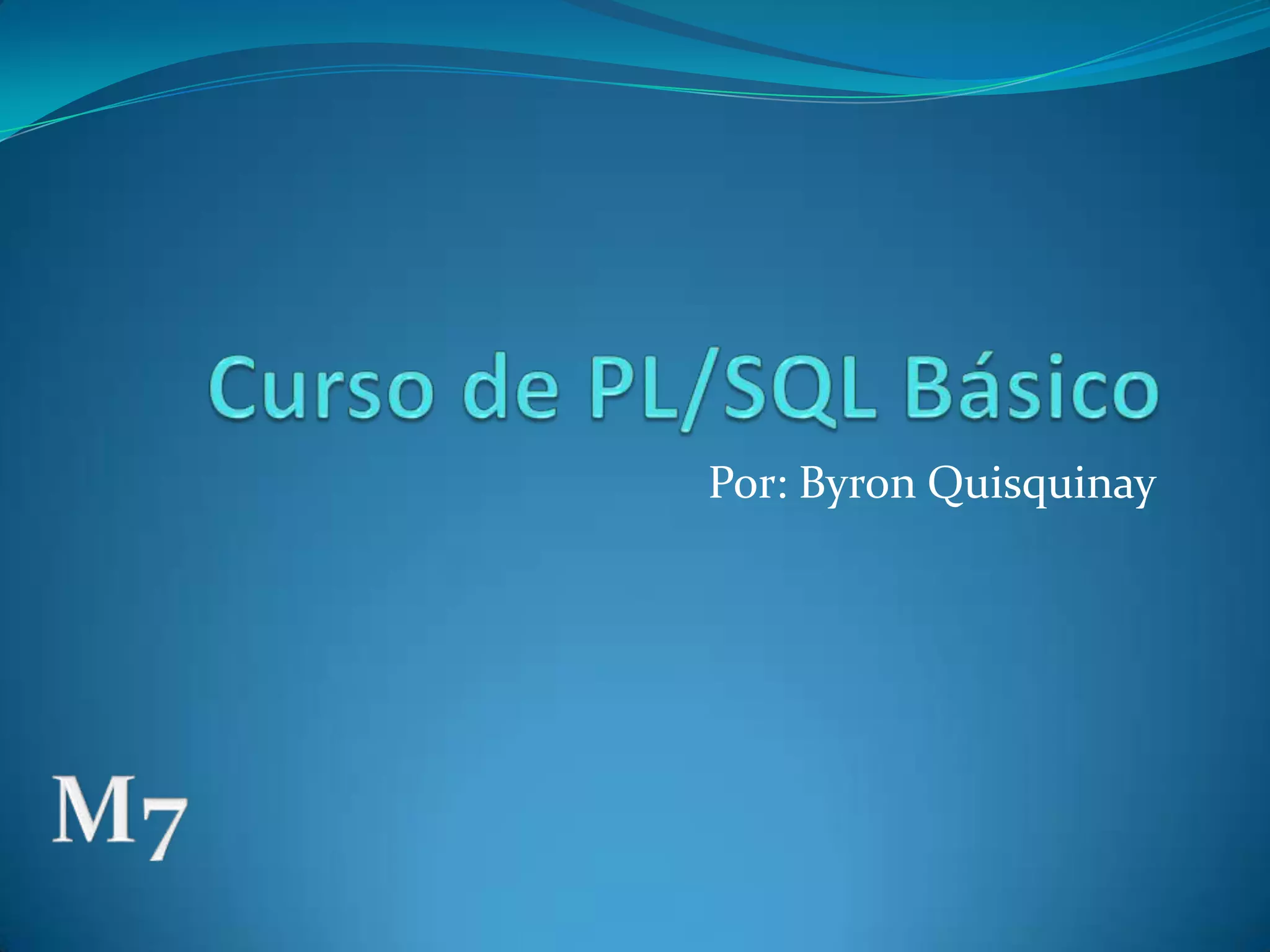 Curso de PL/SQL Básico

Por: Byron Quisquinay

M7